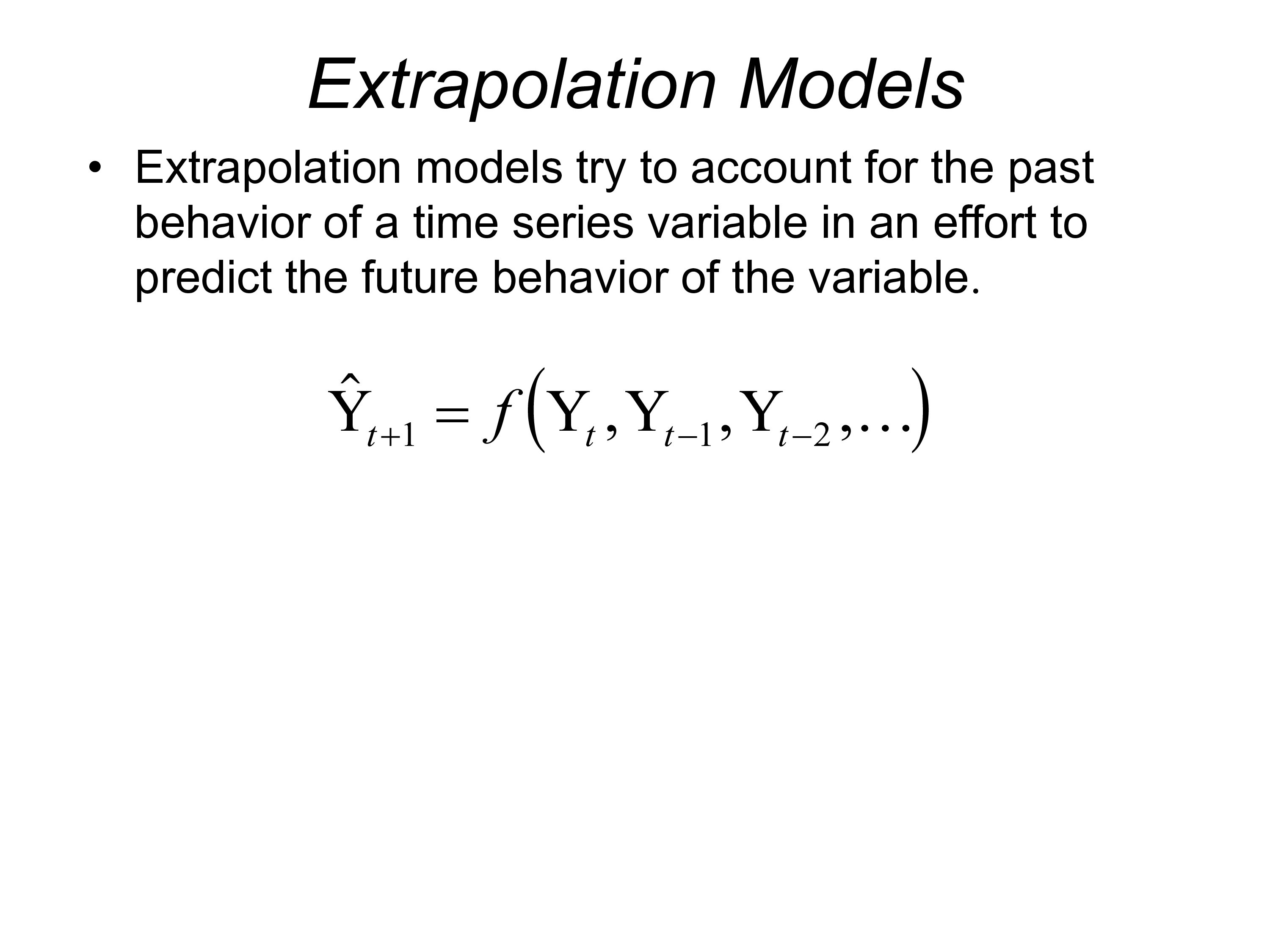 Extrapolation Models

• Extrapolation models try to account for the past behavior of a time series variable in an effort to predict the future behavior of the variable.

$\hat{Y}_{t+1} = f(Y_t, Y_{t-1}, Y_{t-2}, \ldots)$